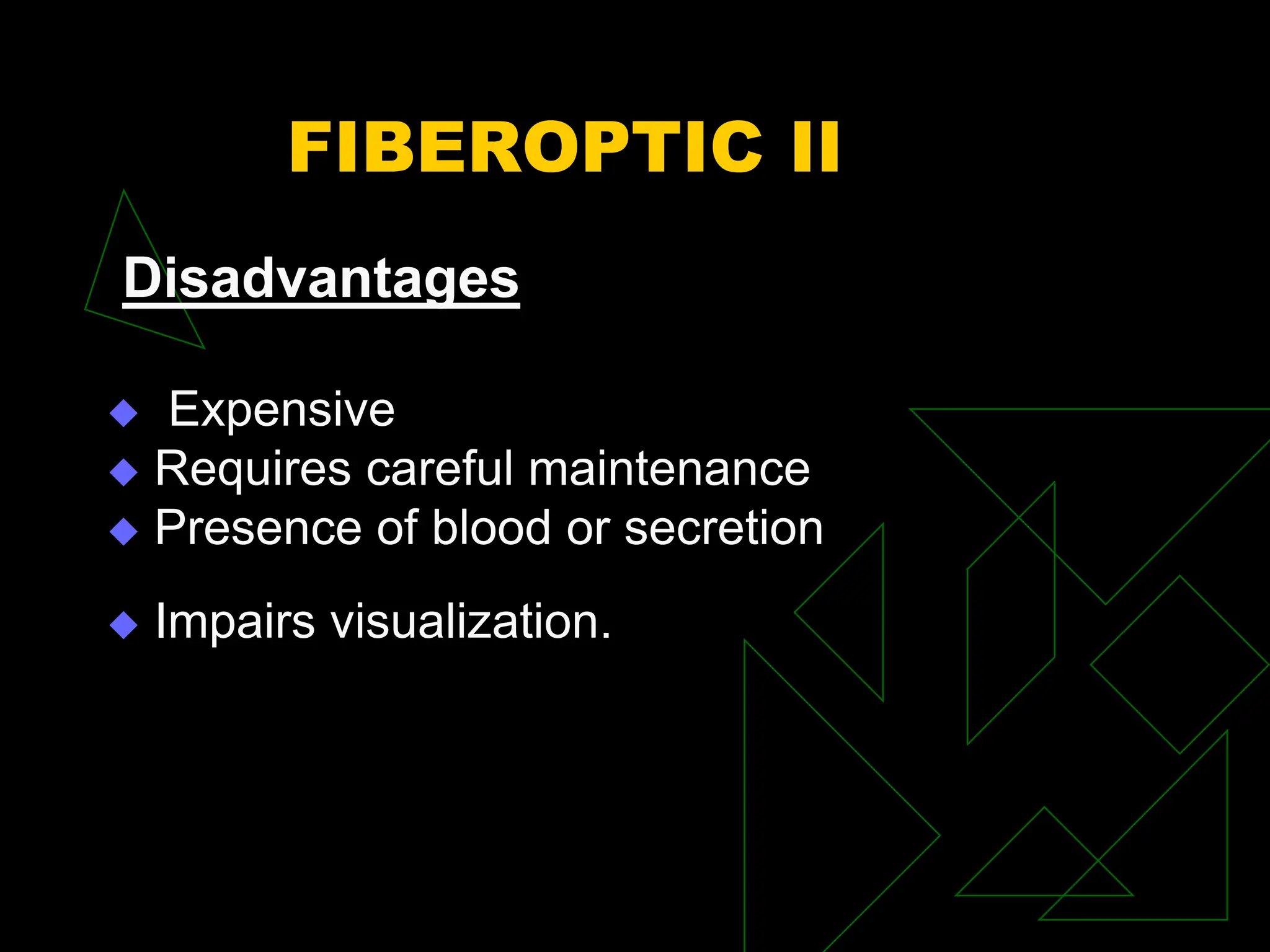 FIBEROPTIC II

Disadvantages

◆ Expensive
◆ Requires careful maintenance
◆ Presence of blood or secretion

◆ Impairs visualization.